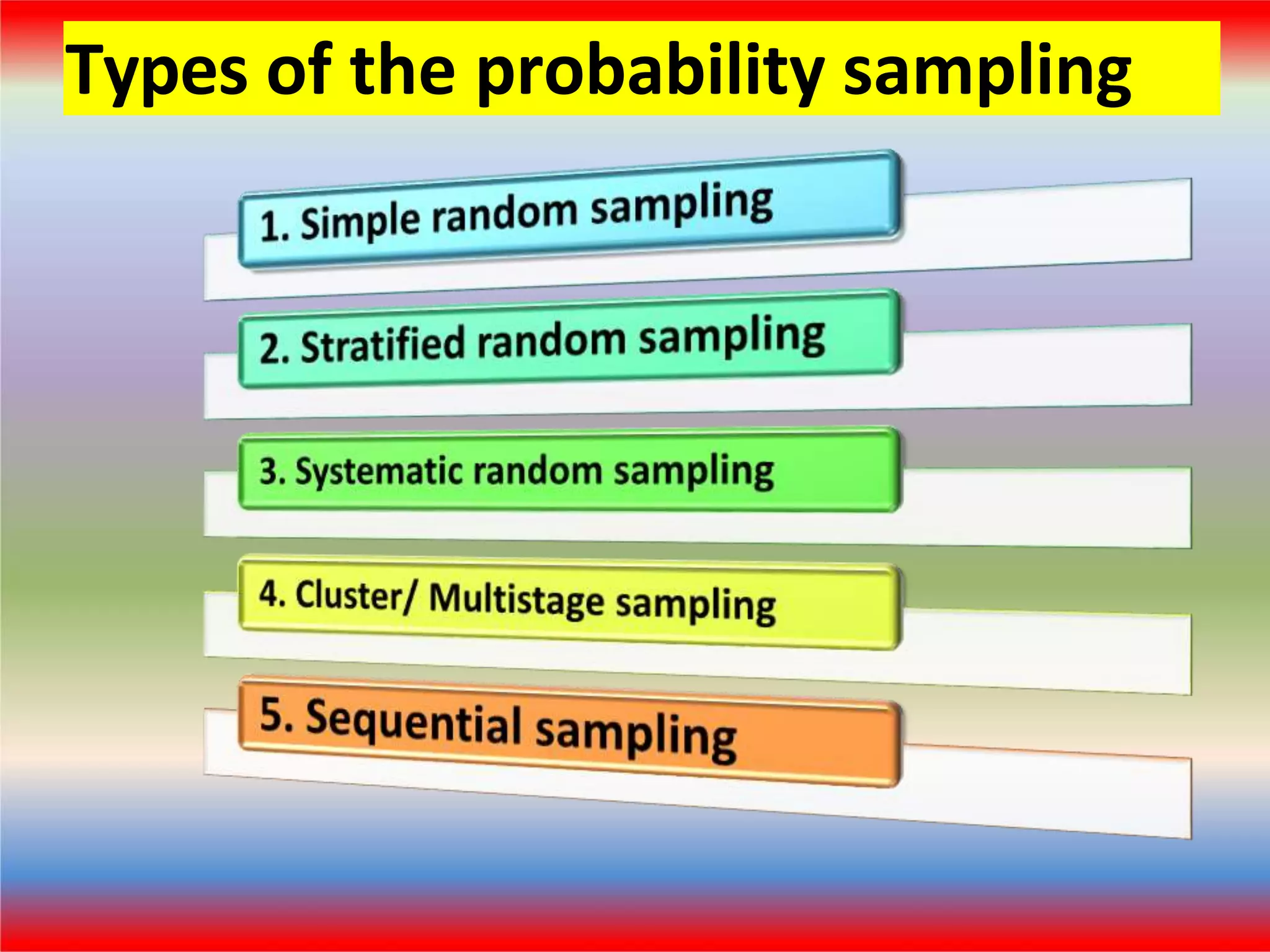 Types of the probability sampling

1. Simple random sampling

2. Stratified random sampling

3. Systematic random sampling

4. Cluster/ Multistage sampling

5. Sequential sampling